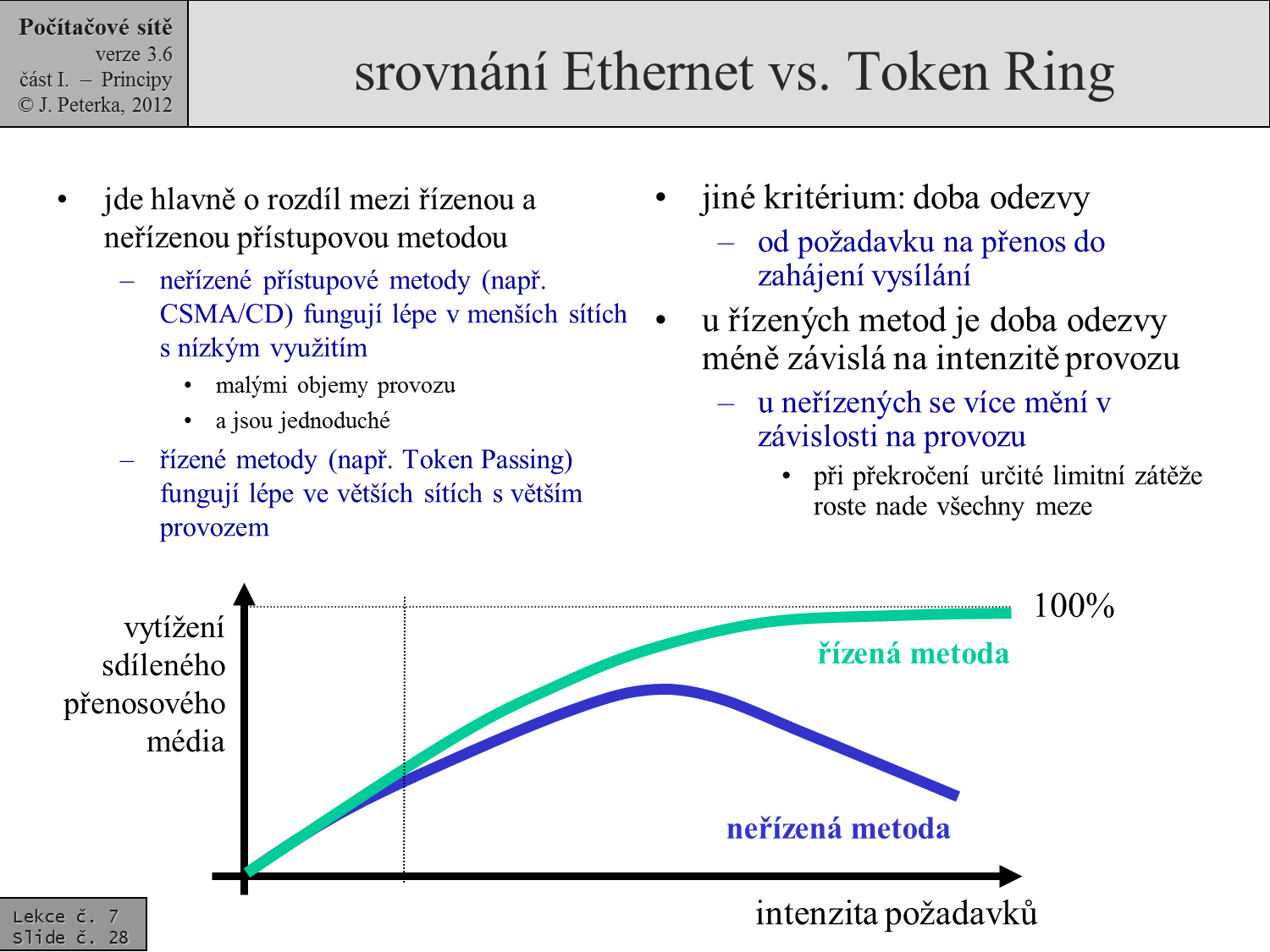 Počítačové sítě
verze 3.6
část I. – Principy
© J. Peterka, 2012

srovnání Ethernet vs. Token Ring

• jde hlavně o rozdíl mezi řízenou a neřízenou přístupovou metodou
– neřízené přístupové metody (např. CSMA/CD) fungují lépe v menších sítích s nízkým využitím
• malými objemy provozu
• a jsou jednoduché
– řízené metody (např. Token Passing) fungují lépe ve větších sítích s větším provozem

• jiné kritérium: doba odezvy
– od požadavku na přenos do zahájení vysílání
• u řízených metod je doba odezvy méně závislá na intenzitě provozu
– u neřízených se více mění v závislosti na provozu
• při překročení určité limitní zátěže roste nade všechny meze

vytížení sdíleného přenosového média

100%

řízená metoda

neřízená metoda

intenzita požadavků

Lekce č. 7
Slide č. 28